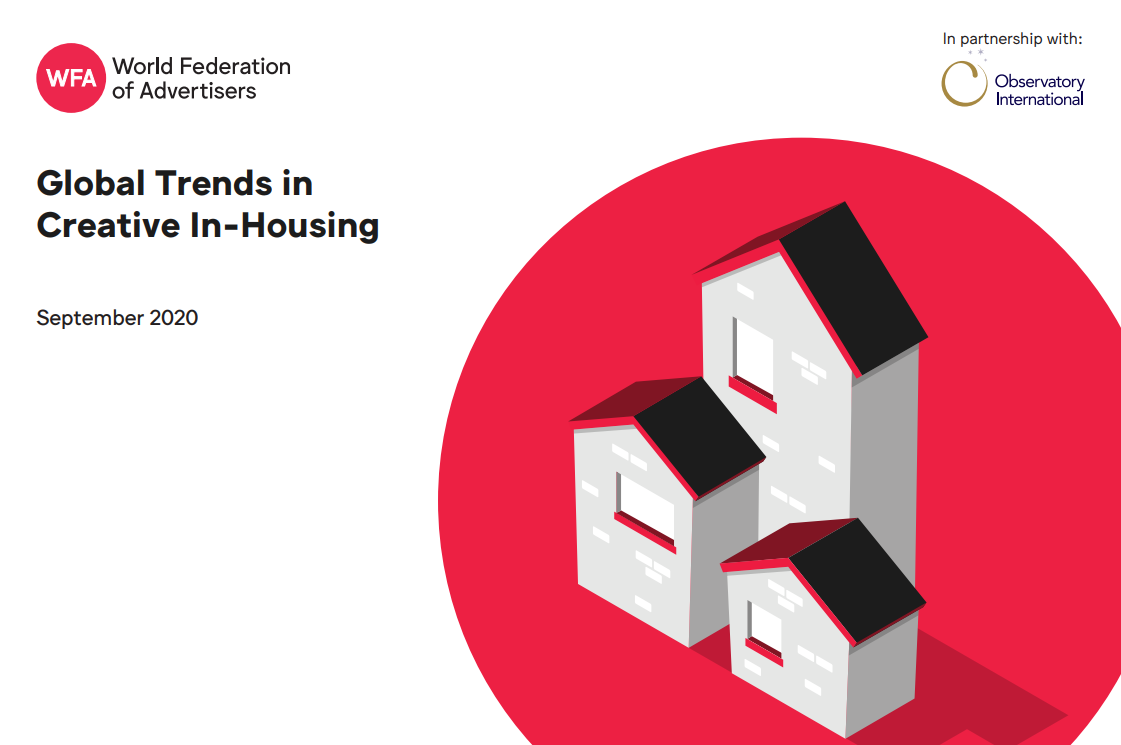 WFA World Federation of Advertisers

In partnership with:

Observatory International

Global Trends in Creative In-Housing

September 2020